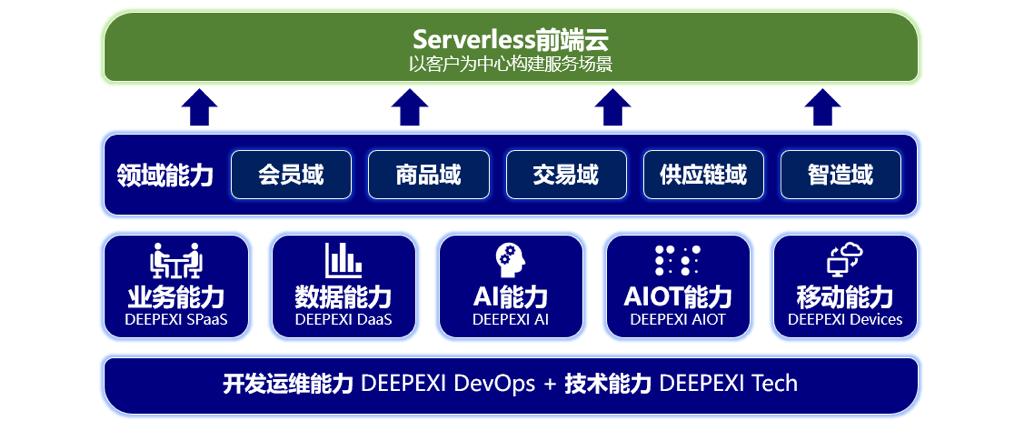 Serverless前端云
以客户为中心构建服务场景

领域能力
会员域
商品域
交易域
供应链域
智造域

业务能力
DEEPEXI SPaaS

数据能力
DEEPEXI DaaS

AI能力
DEEPEXI AI

AIOT能力
DEEPEXI AIOT

移动能力
DEEPEXI Devices

开发运维能力 DEEPEXI DevOps + 技术能力 DEEPEXI Tech